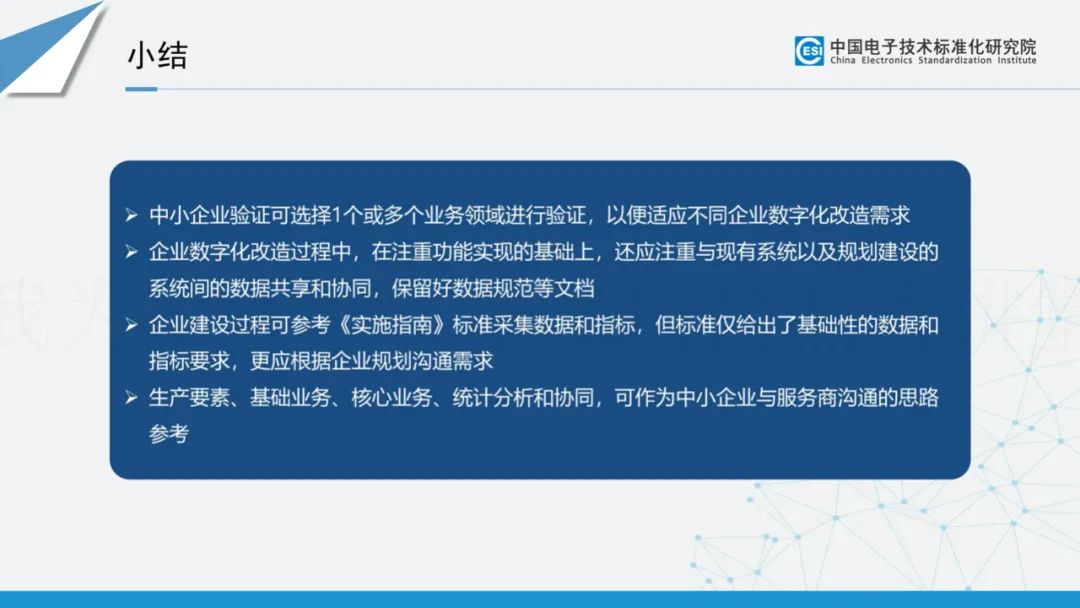 小结

ESI 中国电子技术标准化研究院
China Electronics Standardization Institute

➢ 中小企业验证可选择1个或多个业务领域进行验证，以便适应不同企业数字化改造需求
➢ 企业数字化改造过程中，在注重功能实现的基础上，还应注重与现有系统以及规划建设的系统间的数据共享和协同，保留好数据规范等文档
➢ 企业建设过程可参考《实施指南》标准采集数据和指标，但标准仅给出了基础性的数据和指标要求，更应根据企业规划沟通需求
➢ 生产要素、基础业务、核心业务、统计分析和协同，可作为中小企业与服务商沟通的思路参考